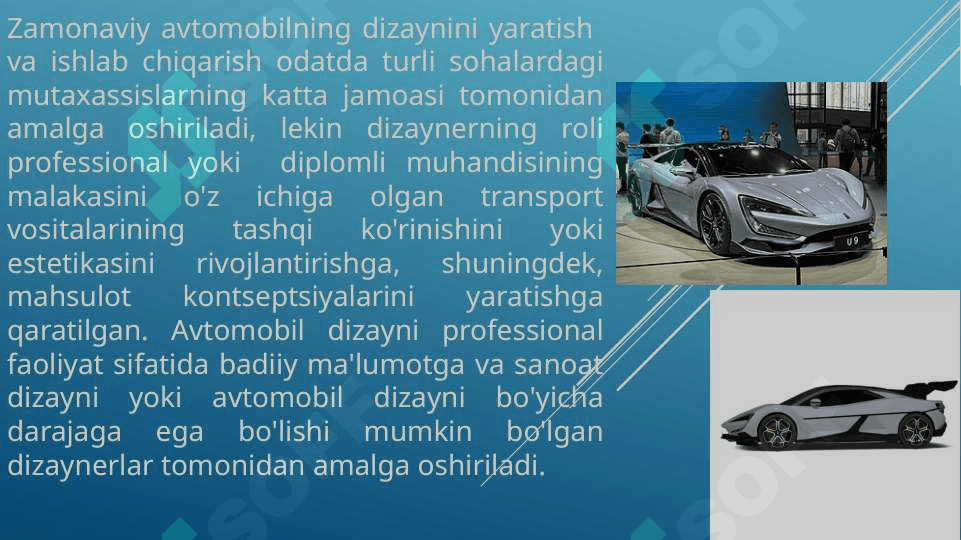 Zamonaviy avtomobilning dizaynini yaratish va ishlab chiqarish odatda turli sohalardagi mutaxassislarning katta jamoasi tomonidan amalga oshiriladi, lekin dizaynerning roli professional yoki diplomli muhandisining malakasini o'z ichiga olgan transport vositalarining tashqi ko'rinishini yoki estetikasini rivojlantirishga, shuningdek, mahsulot kontseptsiyalarini yaratishga qaratilgan. Avtomobil dizayni professional faoliyat sifatida badiiy ma'lumotga va sanoat dizayni yoki avtomobil dizayni bo'yicha darajaga ega bo'lishi mumkin bo'lgan dizaynerlar tomonidan amalga oshiriladi.

U9